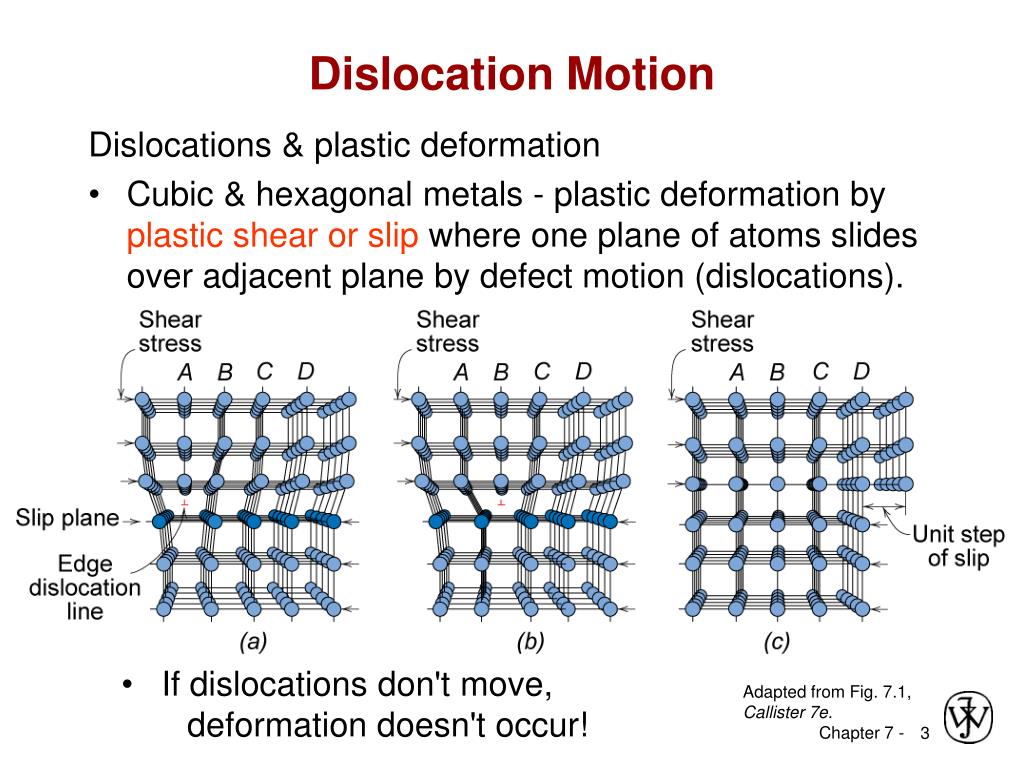 Dislocation Motion

Dislocations & plastic deformation

• Cubic & hexagonal metals - plastic deformation by plastic shear or slip where one plane of atoms slides over adjacent plane by defect motion (dislocations).

Shear stress

A B C D

Slip plane

Edge dislocation line

(a)

Shear stress

A B C D

(b)

Shear stress

A B C D

Unit step of slip

(c)

• If dislocations don't move, deformation doesn't occur!

Adapted from Fig. 7.1, Callister 7e.

Chapter 7 - 3